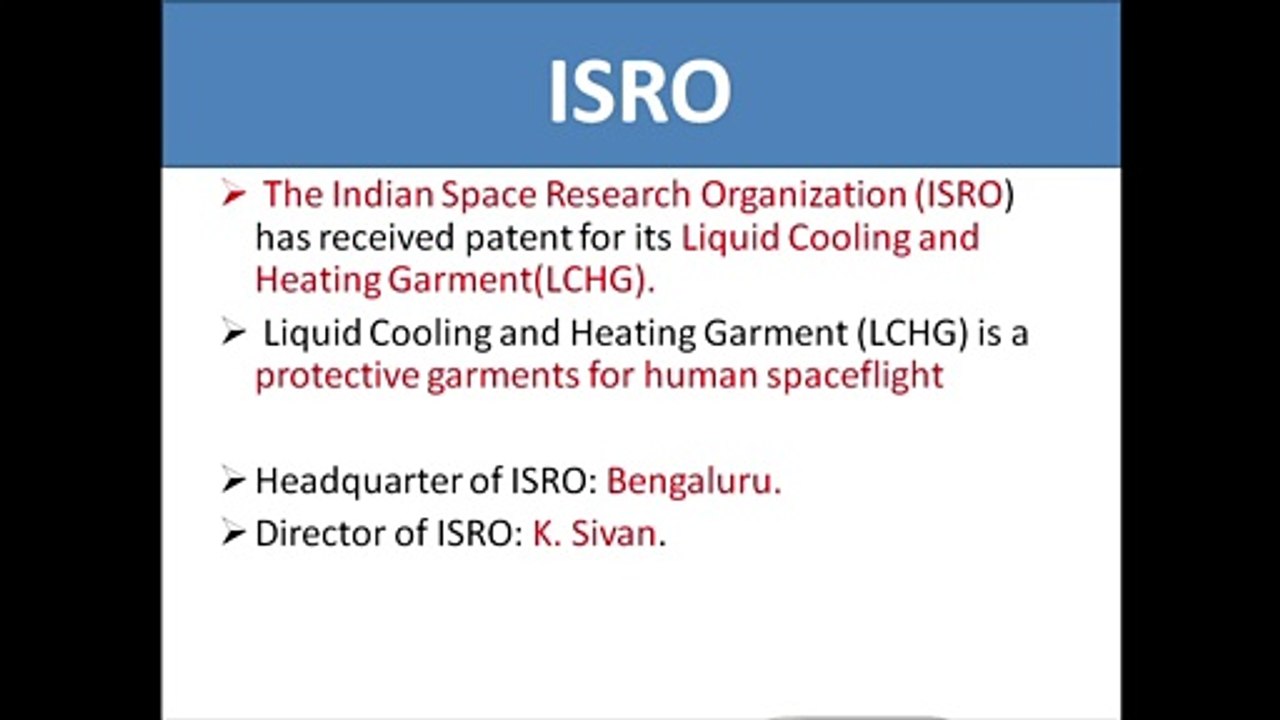 ISRO

➢ The Indian Space Research Organization (ISRO) has received patent for its Liquid Cooling and Heating Garment(LCHG).

➢ Liquid Cooling and Heating Garment (LCHG) is a protective garments for human spaceflight

➢ Headquarter of ISRO: Bengaluru.

➢ Director of ISRO: K. Sivan.